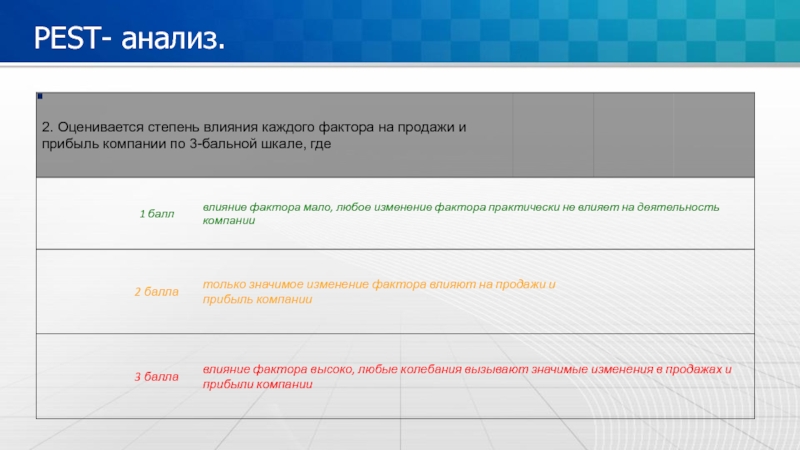 PEST- анализ.

2. Оценивается степень влияния каждого фактора на продажи и прибыль компании по 3-бальной шкале, где

| | |
|---|---|
| 1 балл | влияние фактора мало, любое изменение фактора практически не влияет на деятельность компании |
| 2 балла | только значимое изменение фактора влияют на продажи и прибыль компании |
| 3 балла | влияние фактора высоко, любые колебания вызывают значимые изменения в продажах и прибыли компании |